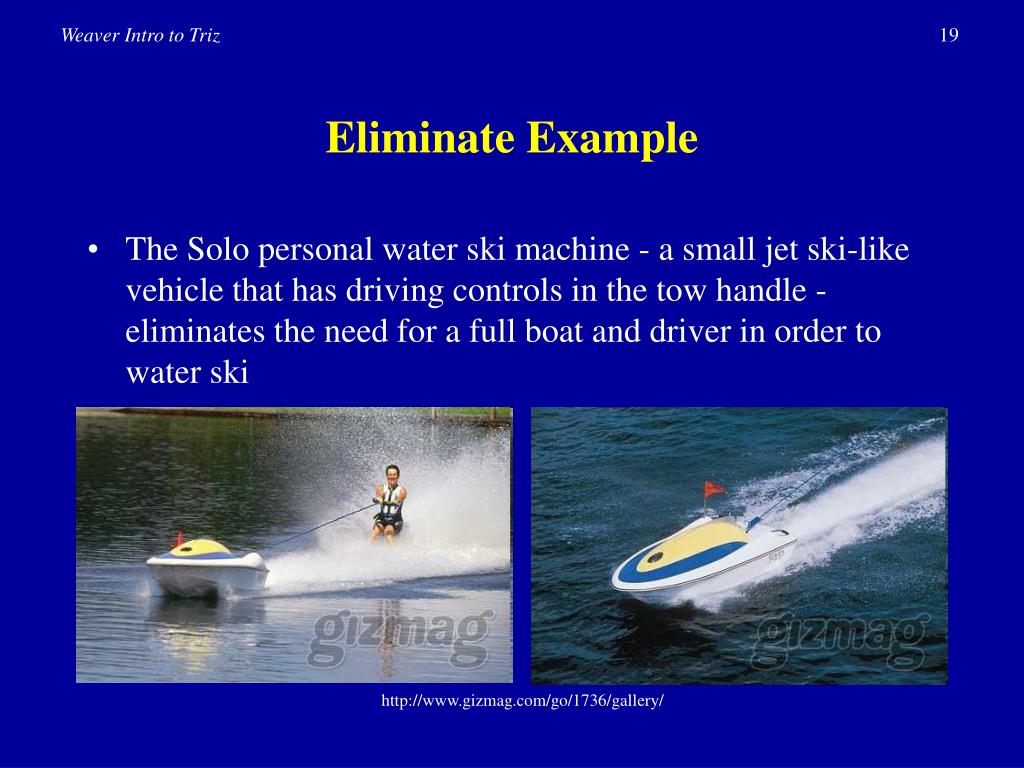 Weaver Intro to Triz

19

Eliminate Example

• The Solo personal water ski machine - a small jet ski-like vehicle that has driving controls in the tow handle - eliminates the need for a full boat and driver in order to water ski

gizmag

gizmag

http://www.gizmag.com/go/1736/gallery/